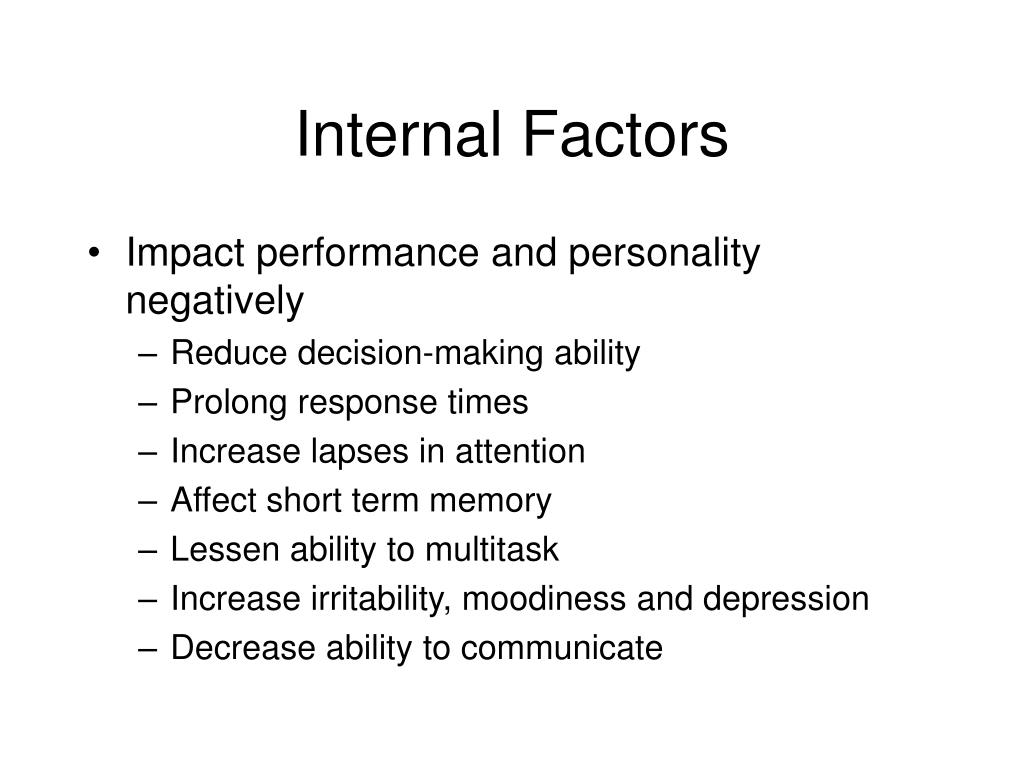 Internal Factors

• Impact performance and personality negatively
– Reduce decision-making ability
– Prolong response times
– Increase lapses in attention
– Affect short term memory
– Lessen ability to multitask
– Increase irritability, moodiness and depression
– Decrease ability to communicate